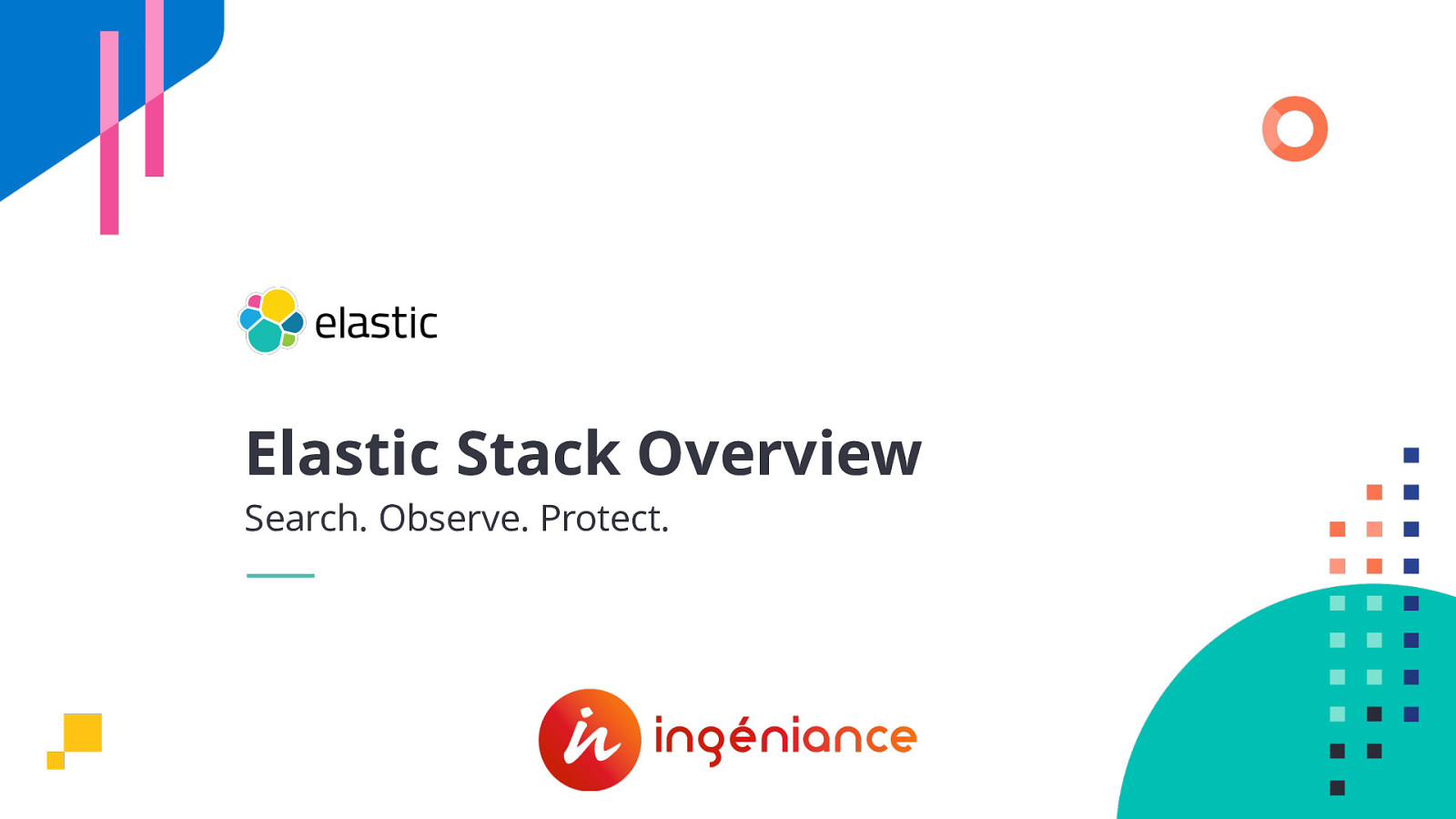 elastic

Elastic Stack Overview

Search. Observe. Protect.

in ingéniance